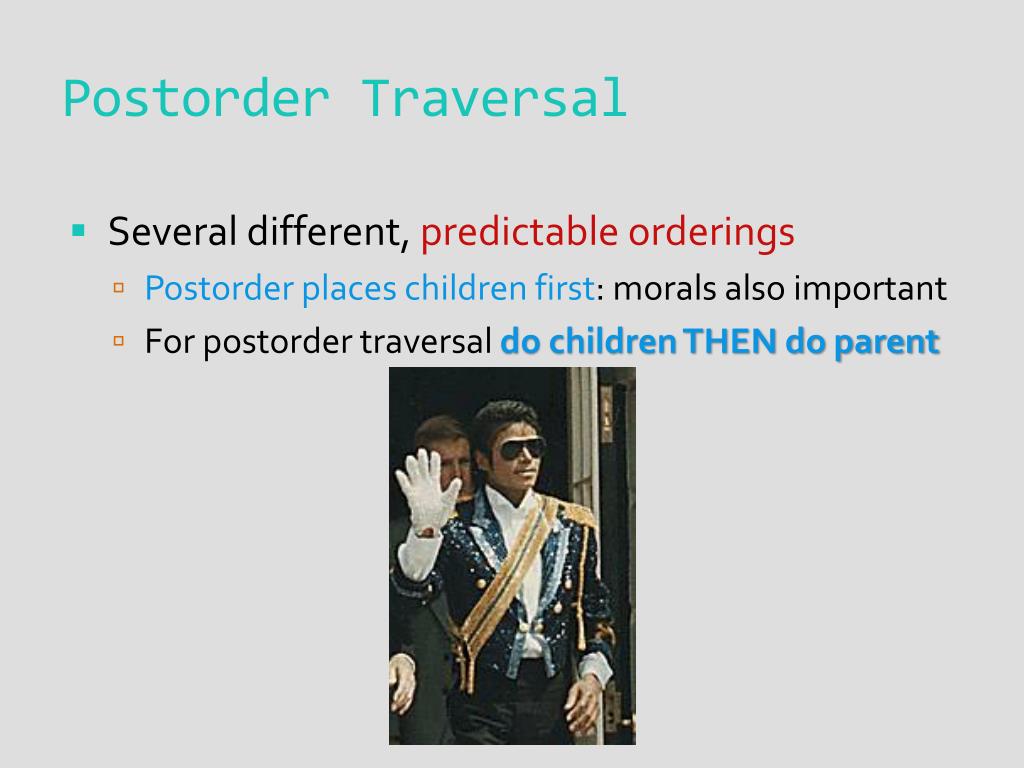 Postorder Traversal

Several different, predictable orderings

Postorder places children first: morals also important

For postorder traversal do children THEN do parent